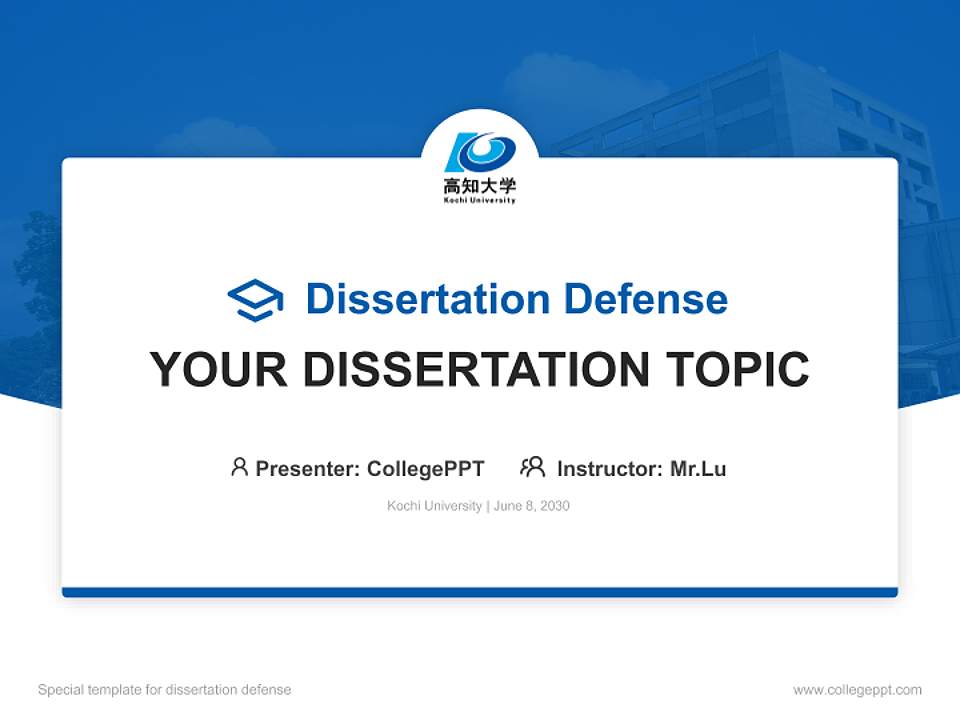 高知大学
Kochi University

Dissertation Defense

YOUR DISSERTATION TOPIC

Presenter: CollegePPT Instructor: Mr.Lu

Kochi University | June 8, 2030

Special template for dissertation defense

www.collegeppt.com